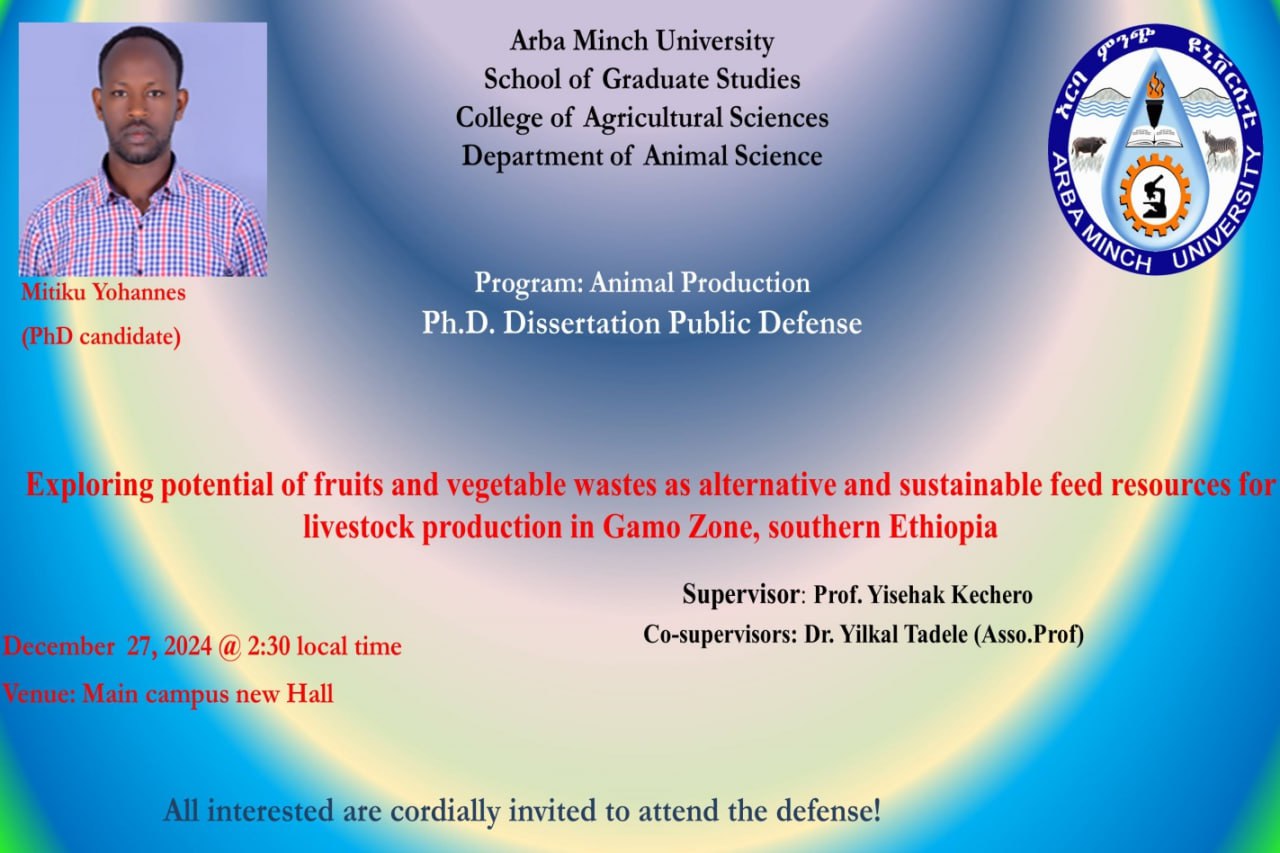 Arba Minch University
School of Graduate Studies
College of Agricultural Sciences
Department of Animal Science

አርባ ምንጭ ዩኒቨርሲቲ
ARBA MINCH UNIVERSITY

Mitiku Yohannes
(PhD candidate)

Program: Animal Production
Ph.D. Dissertation Public Defense

Exploring potential of fruits and vegetable wastes as alternative and sustainable feed resources for livestock production in Gamo Zone, southern Ethiopia

Supervisor: Prof. Yisehak Kechero
Co-supervisors: Dr. Yilkal Tadele (Asso.Prof)

December 27, 2024 @ 2:30 local time
Venue: Main campus new Hall

All interested are cordially invited to attend the defense!